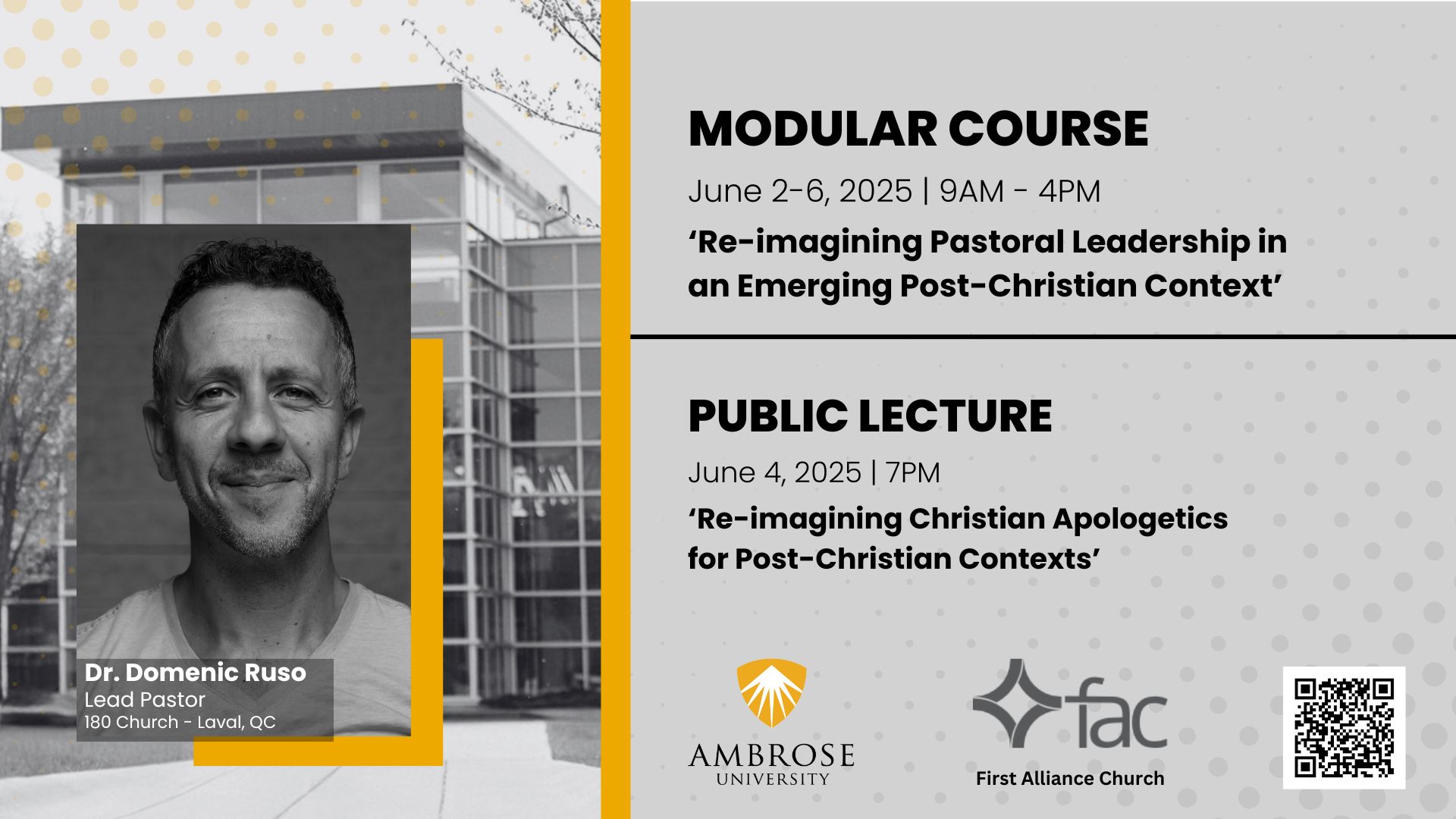 Dr. Domenic Ruso
Lead Pastor
180 Church - Laval, QC

MODULAR COURSE

June 2-6, 2025 | 9AM - 4PM

'Re-imagining Pastoral Leadership in an Emerging Post-Christian Context'

PUBLIC LECTURE

June 4, 2025 | 7PM

'Re-imagining Christian Apologetics for Post-Christian Contexts'

AMBROSE
UNIVERSITY

fac
First Alliance Church